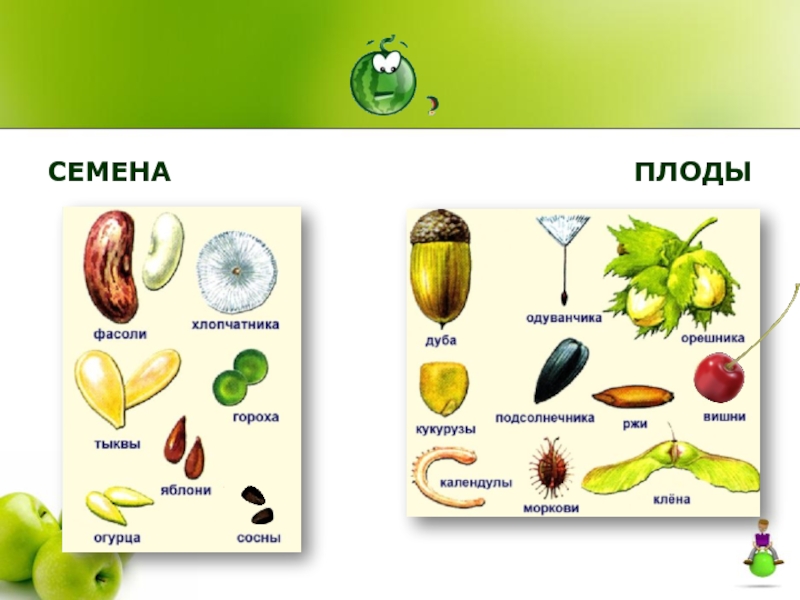 СЕМЕНА

фасоли

хлопчатника

тыквы

гороха

яблони

огурца

сосны

ПЛОДЫ

дуба

одуванчика

орешника

кукурузы

подсолнечника

ржи

вишни

календулы

моркови

клёна